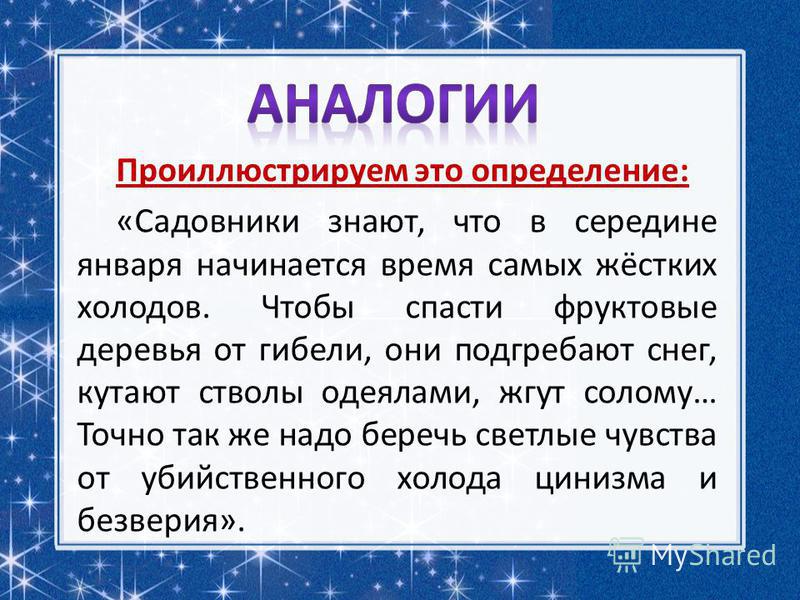 АНАЛОГИИ

Проиллюстрируем это определение:

«Садовники знают, что в середине января начинается время самых жёстких холодов. Чтобы спасти фруктовые деревья от гибели, они подгребают снег, кутают стволы одеялами, жгут солому… Точно так же надо беречь светлые чувства от убийственного холода цинизма и безверия».

MyShared